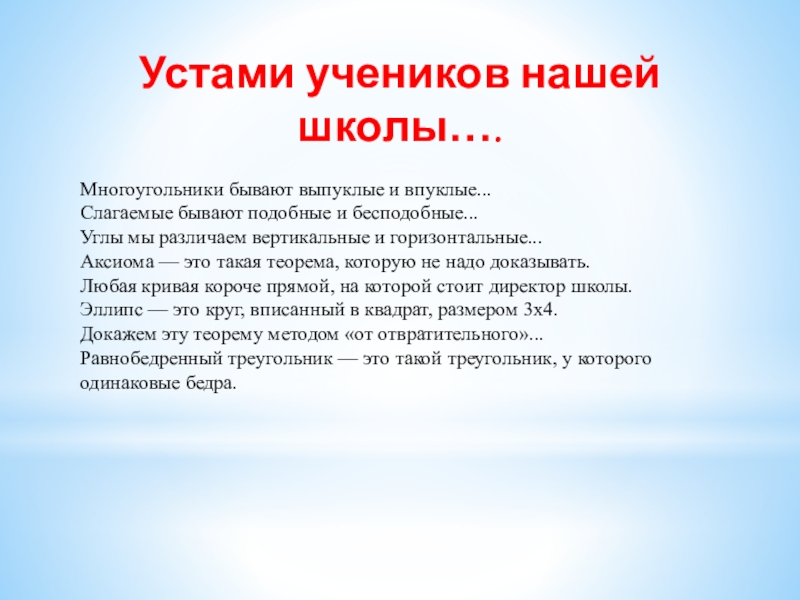 Устами учеников нашей школы….

Многоугольники бывают выпуклые и впуклые...
Слагаемые бывают подобные и бесподобные...
Углы мы различаем вертикальные и горизонтальные...
Аксиома — это такая теорема, которую не надо доказывать.
Любая кривая короче прямой, на которой стоит директор школы.
Эллипс — это круг, вписанный в квадрат, размером 3х4.
Докажем эту теорему методом «от отвратительного»...
Равнобедренный треугольник — это такой треугольник, у которого одинаковые бедра.